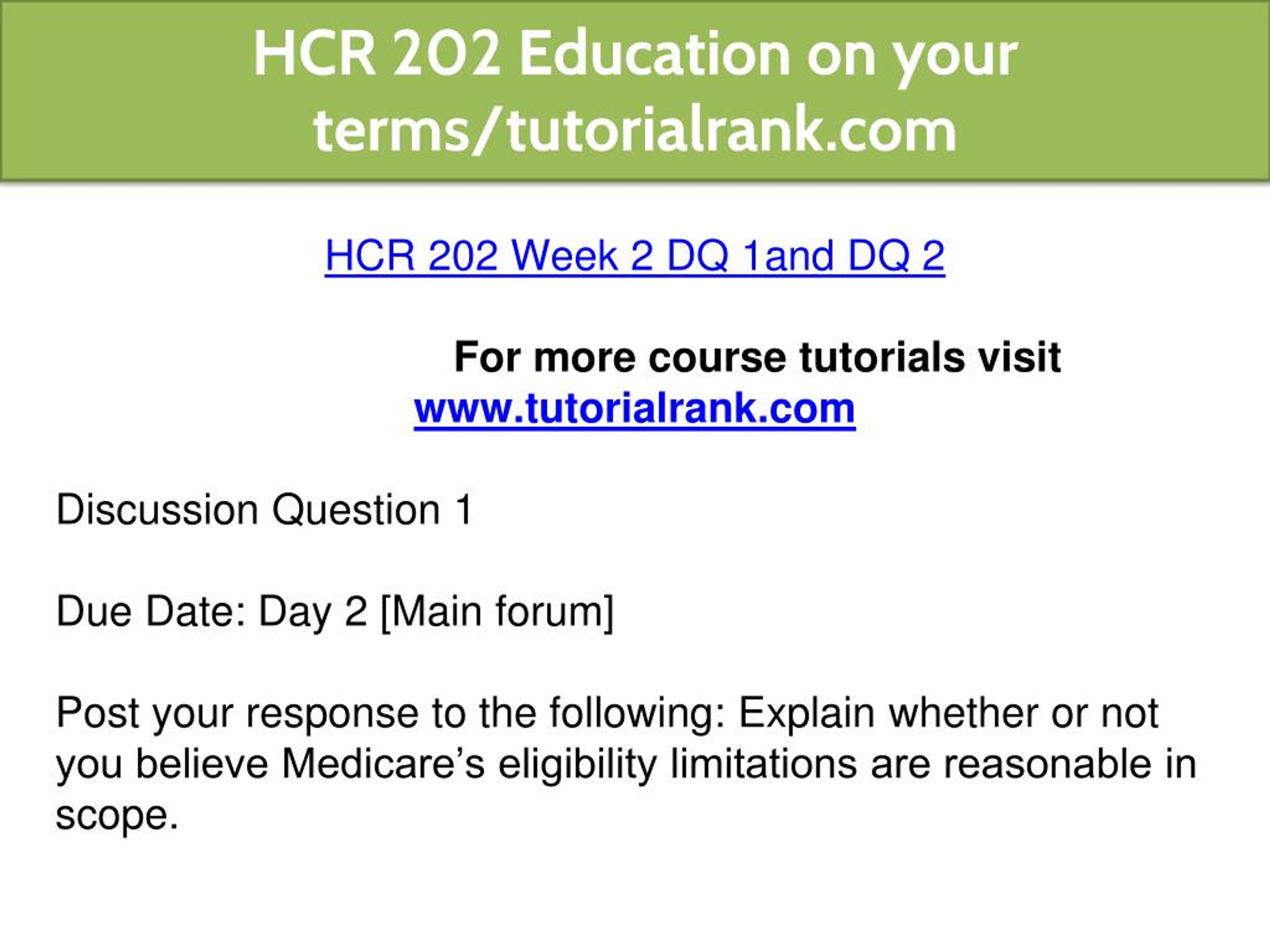 HCR 202 Education on your terms/tutorialrank.com

HCR 202 Week 2 DQ 1and DQ 2

For more course tutorials visit
www.tutorialrank.com

Discussion Question 1

Due Date: Day 2 [Main forum]

Post your response to the following: Explain whether or not you believe Medicare’s eligibility limitations are reasonable in scope.